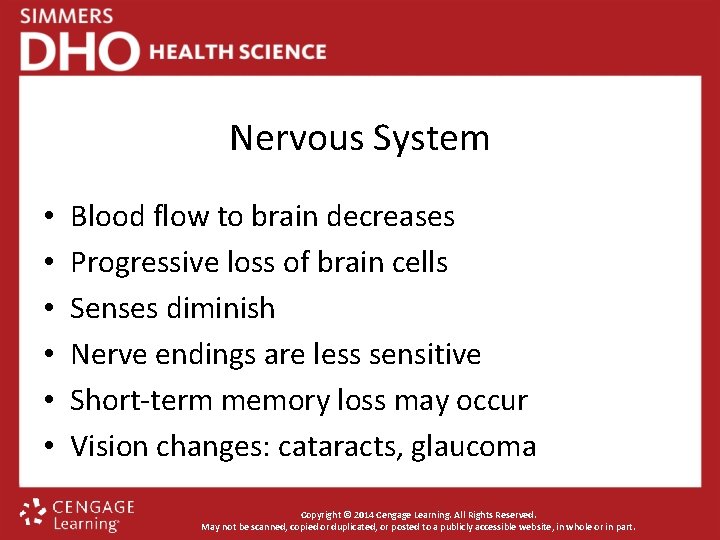 SIMMERS
DHO HEALTH SCIENCE

Nervous System

• Blood flow to brain decreases
• Progressive loss of brain cells
• Senses diminish
• Nerve endings are less sensitive
• Short-term memory loss may occur
• Vision changes: cataracts, glaucoma

CENGAGE Learning

Copyright © 2014 Cengage Learning. All Rights Reserved.
May not be scanned, copied or duplicated, or posted to a publicly accessible website, in whole or in part.